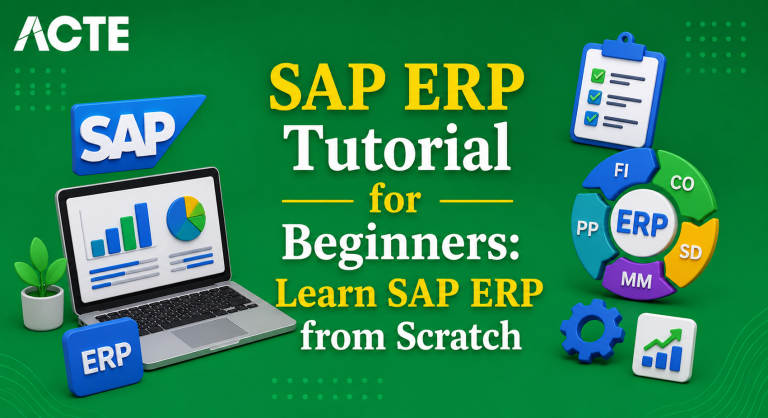 ACTE

SAP ERP Tutorial for Beginners: Learn SAP ERP from Scratch

SAP

ERP

FI
CO
SD
MM
PP
ERP